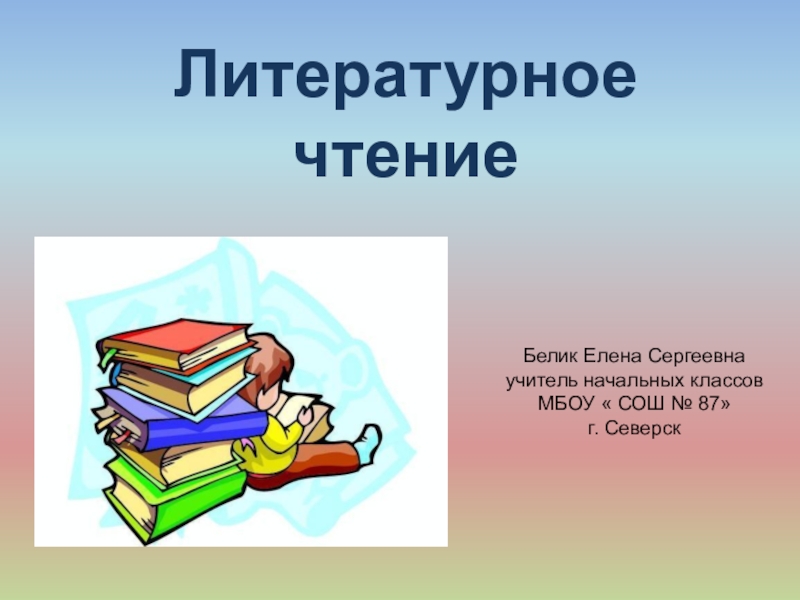 Литературное чтение

Белик Елена Сергеевна
учитель начальных классов
МБОУ « СОШ № 87»
г. Северск